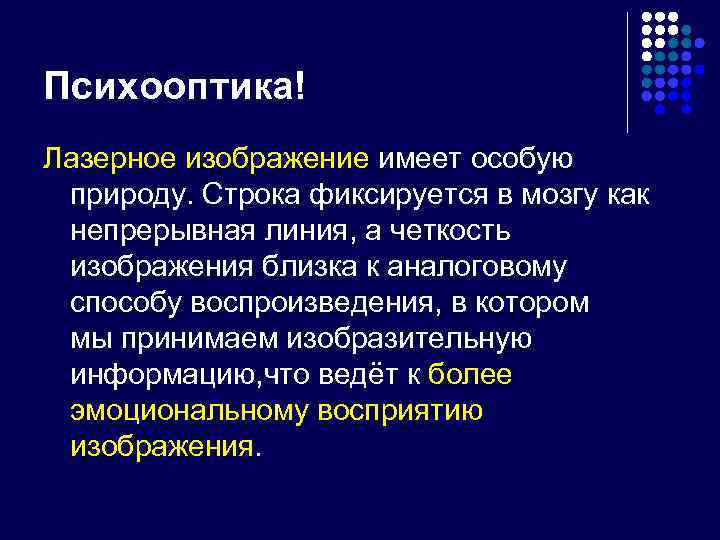 Психооптика!

Лазерное изображение имеет особую природу. Строка фиксируется в мозгу как непрерывная линия, а четкость изображения близка к аналоговому способу воспроизведения, в котором мы принимаем изобразительную информацию,что ведёт к более эмоциональному восприятию изображения.